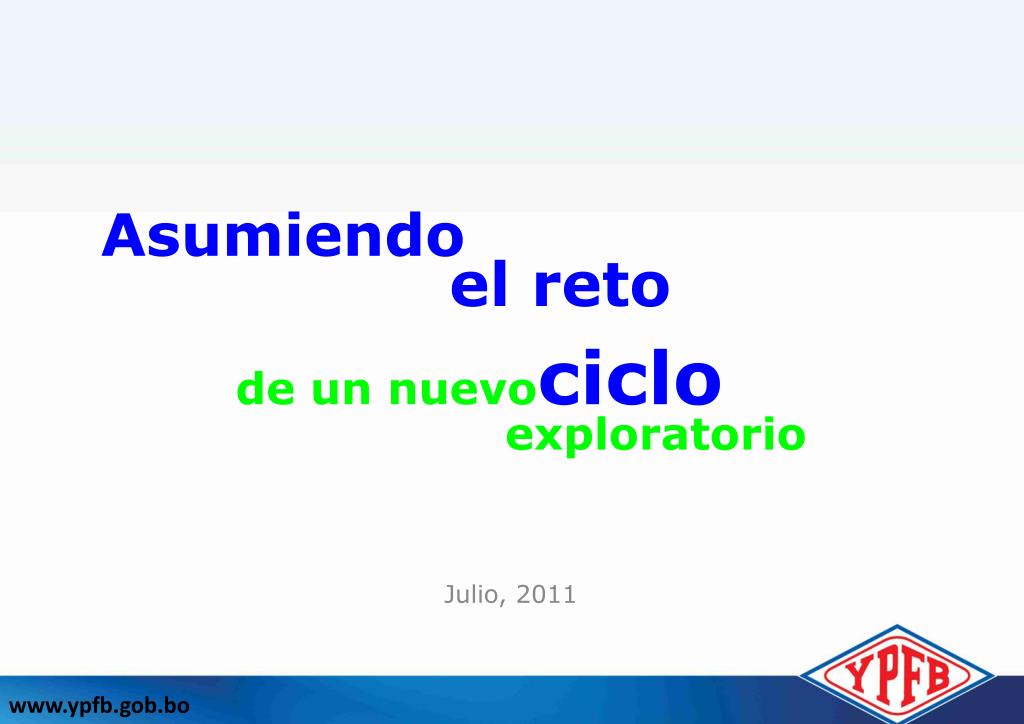 Asumiendo el reto

de un nuevo ciclo exploratorio

Julio, 2011

www.ypfb.gob.bo

YPFB